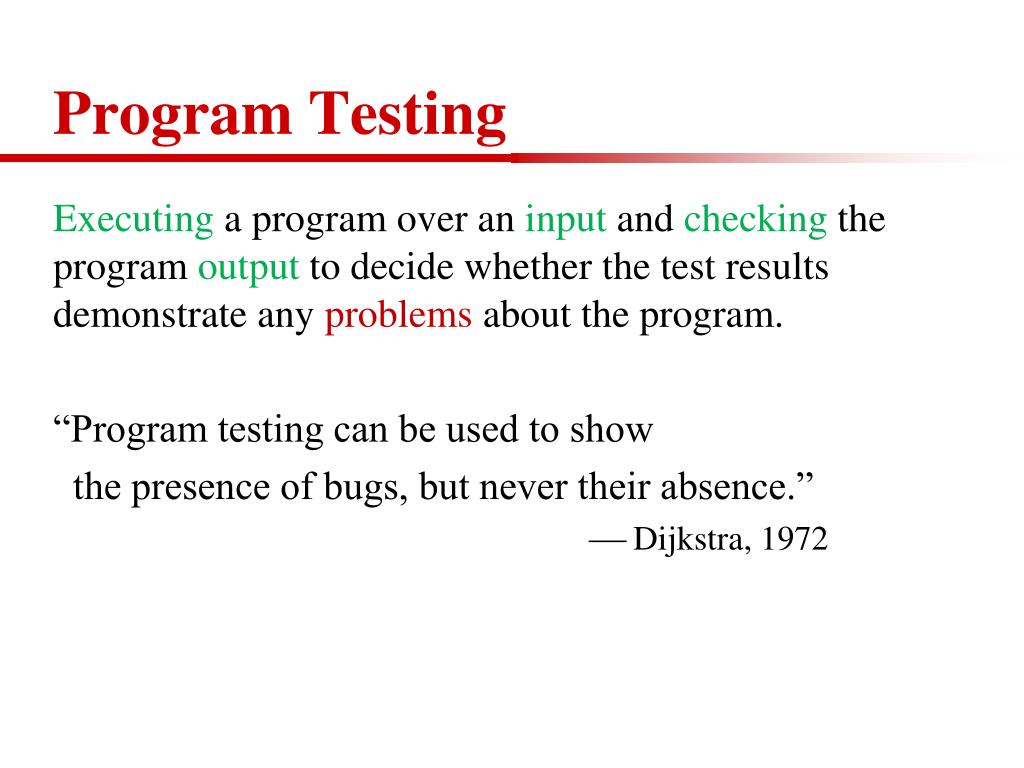 Program Testing

Executing a program over an input and checking the program output to decide whether the test results demonstrate any problems about the program.

“Program testing can be used to show
the presence of bugs, but never their absence.”
— Dijkstra, 1972